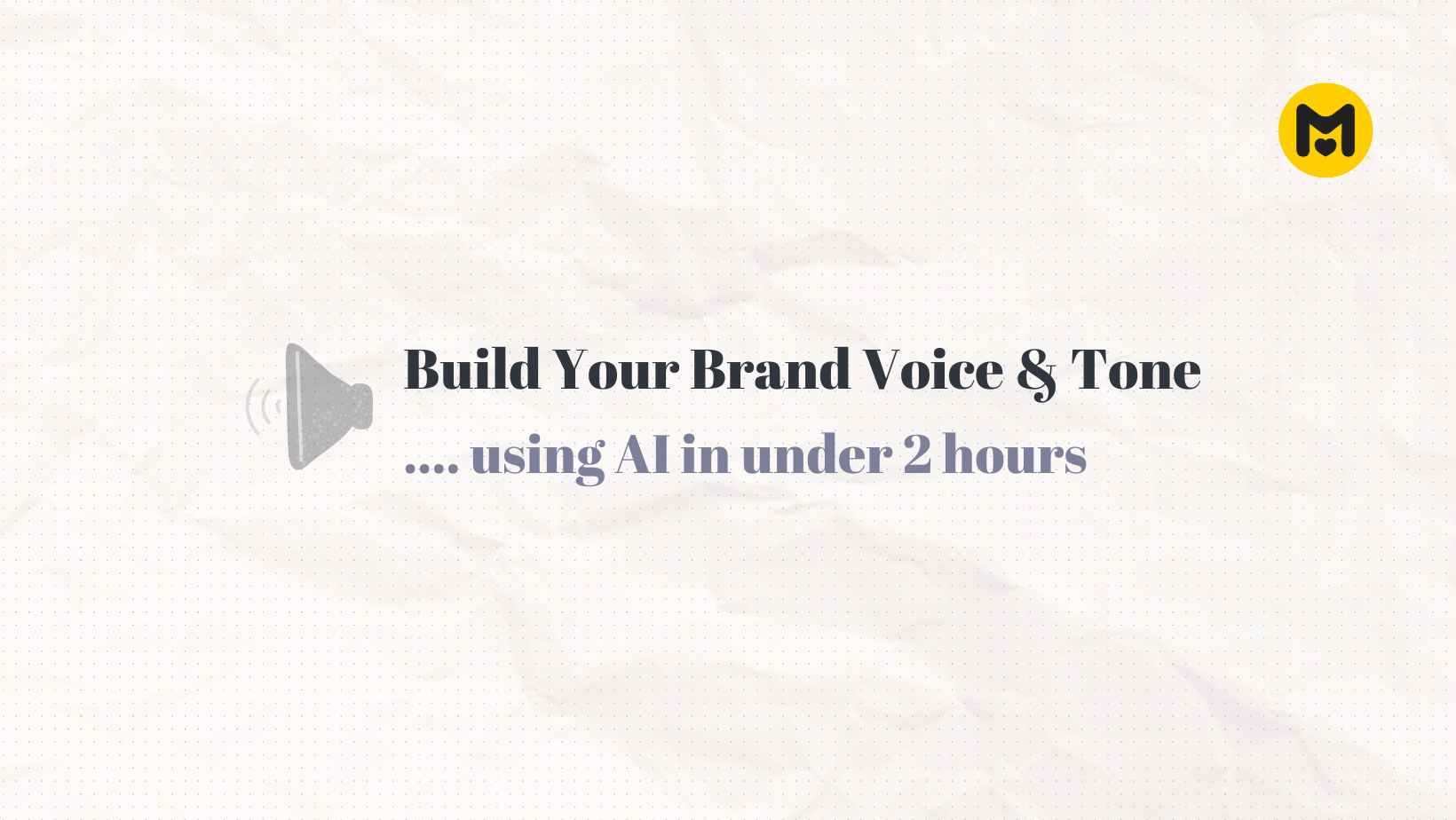 M

Build Your Brand Voice & Tone

.... using AI in under 2 hours